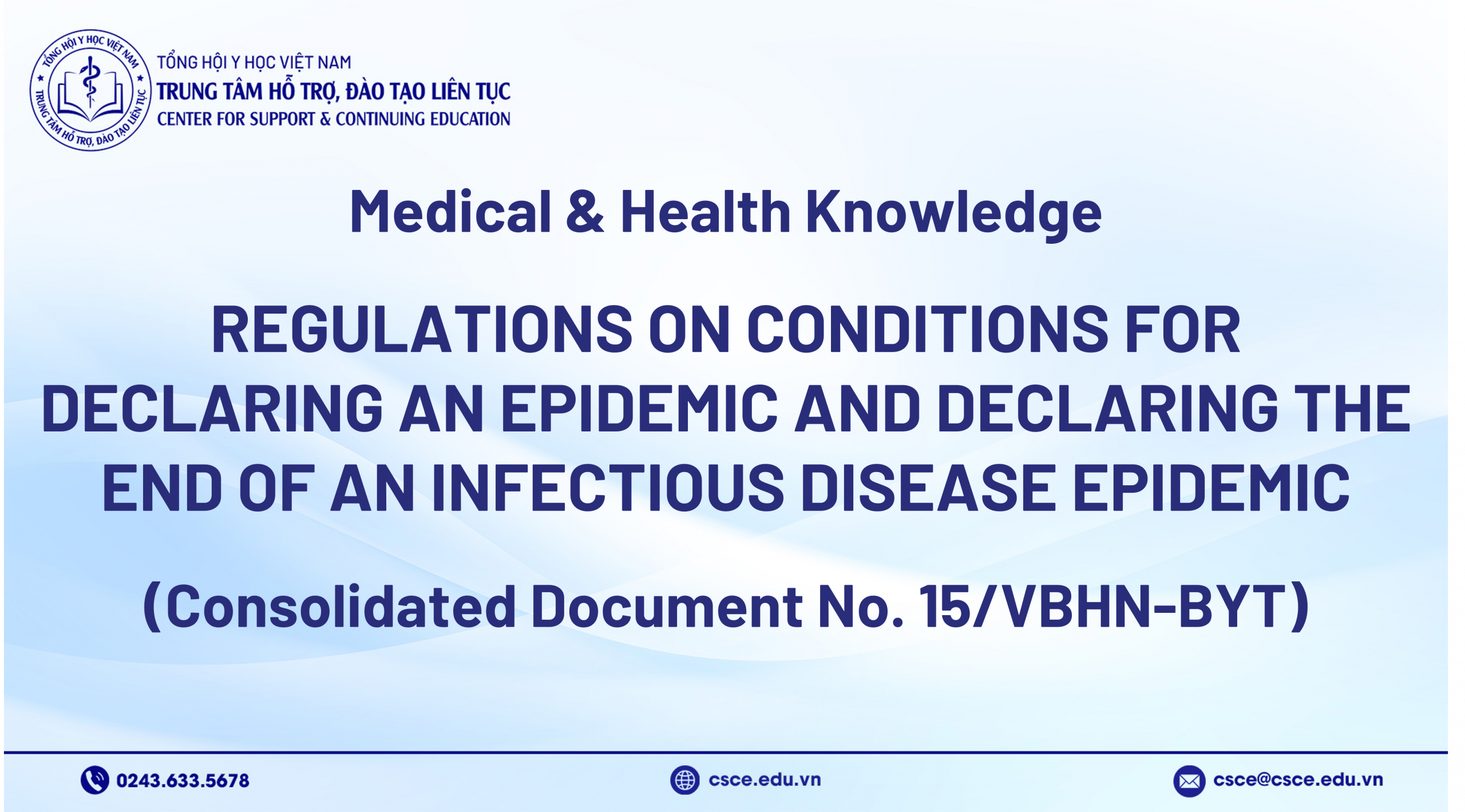 TỔNG HỘI Y HỌC VIỆT NAM
TRUNG TÂM HỖ TRỢ, ĐÀO TẠO LIÊN TỤC

TỔNG HỘI Y HỌC VIỆT NAM
TRUNG TÂM HỖ TRỢ, ĐÀO TẠO LIÊN TỤC
CENTER FOR SUPPORT & CONTINUING EDUCATION

Medical & Health Knowledge

REGULATIONS ON CONDITIONS FOR DECLARING AN EPIDEMIC AND DECLARING THE END OF AN INFECTIOUS DISEASE EPIDEMIC

(Consolidated Document No. 15/VBHN-BYT)

0243.633.5678

csce.edu.vn

csce@csce.edu.vn